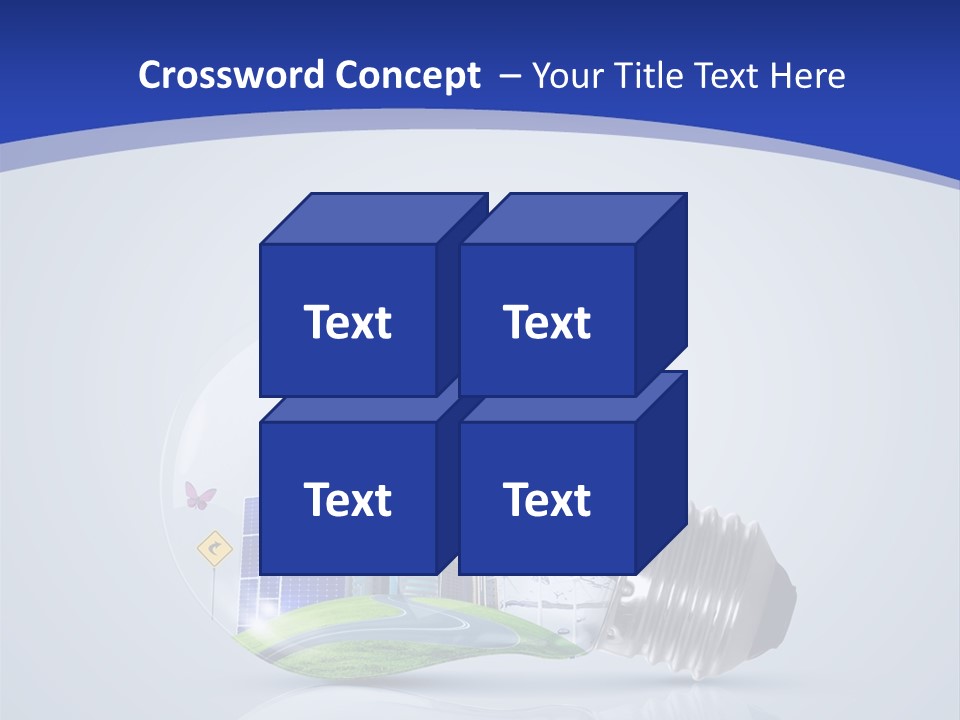 Crossword Concept – Your Title Text Here

Text

Text

Text

Text